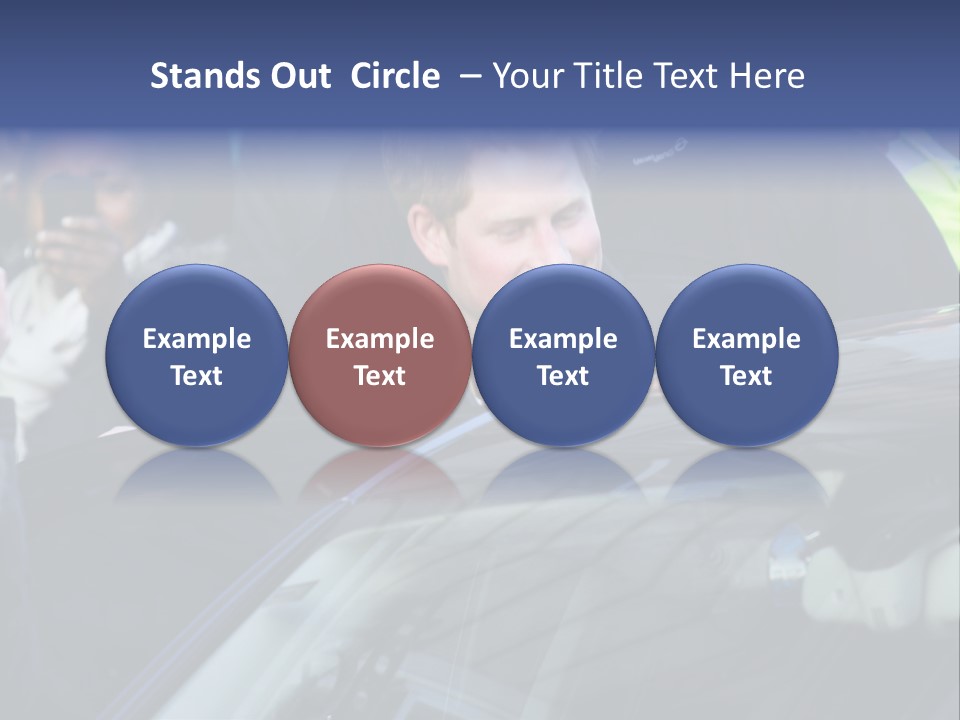 Stands Out Circle – Your Title Text Here

Example Text

Example Text

Example Text

Example Text